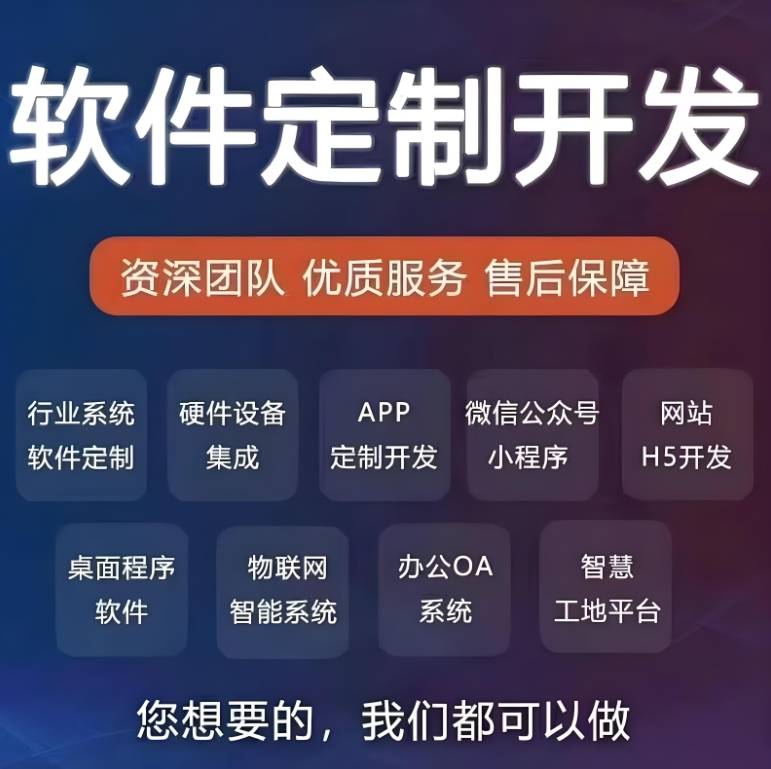 软件定制开发

资深团队 优质服务 售后保障

行业系统
软件定制

硬件设备
集成

APP
定制开发

微信公众号
小程序

网站
H5开发

桌面程序
软件

物联网
智能系统

办公OA
系统

智慧
工地平台

您想要的，我们都可以做